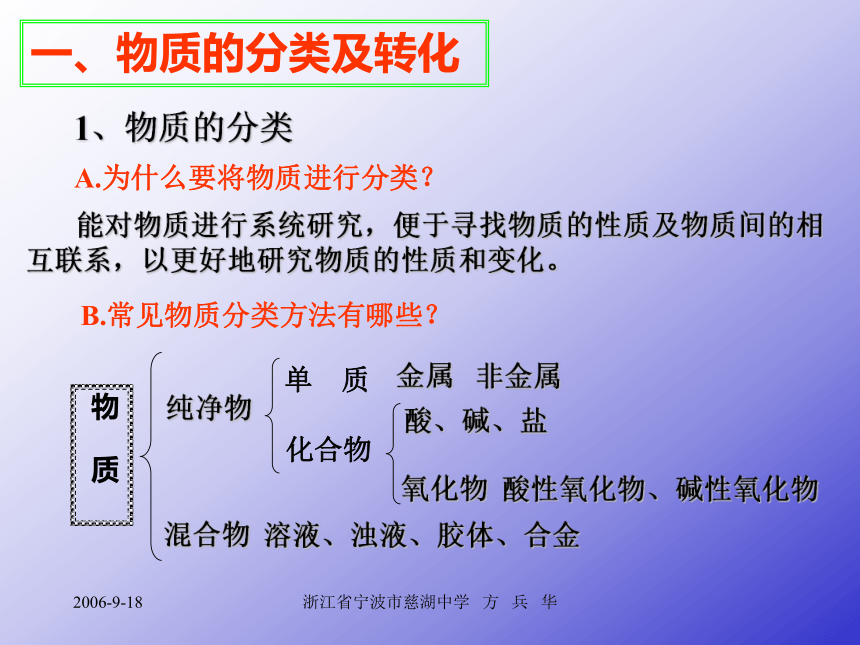 一、物质的分类及转化

1、物质的分类

A.为什么要将物质进行分类？

能对物质进行系统研究，便于寻找物质的性质及物质间的相互联系，以更好地研究物质的性质和变化。

B.常见物质分类方法有哪些？

物质

纯净物

单　质　金属　非金属

化合物

酸、碱、盐

氧化物　酸性氧化物、碱性氧化物

混合物　溶液、浊液、胶体、合金

2006-9-18

浙江省宁波市慈湖中学　方　兵　华